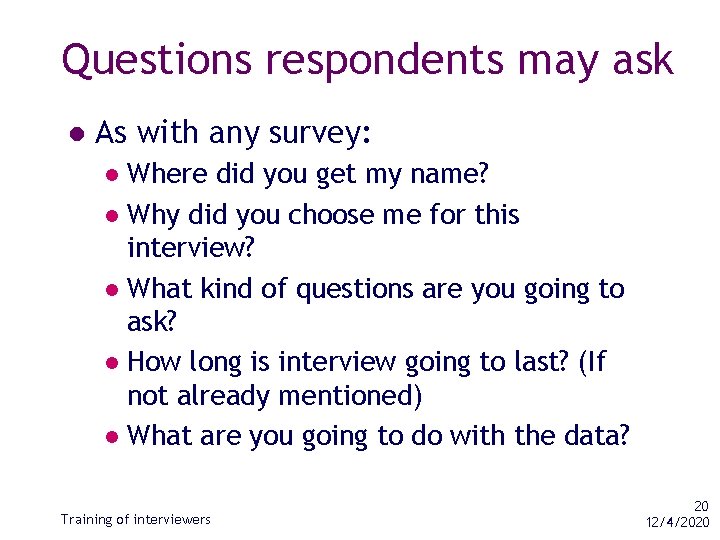 Questions respondents may ask

- As with any survey:
  - Where did you get my name?
  - Why did you choose me for this interview?
  - What kind of questions are you going to ask?
  - How long is interview going to last? (If not already mentioned)
  - What are you going to do with the data?

Training of interviewers

20
12/4/2020